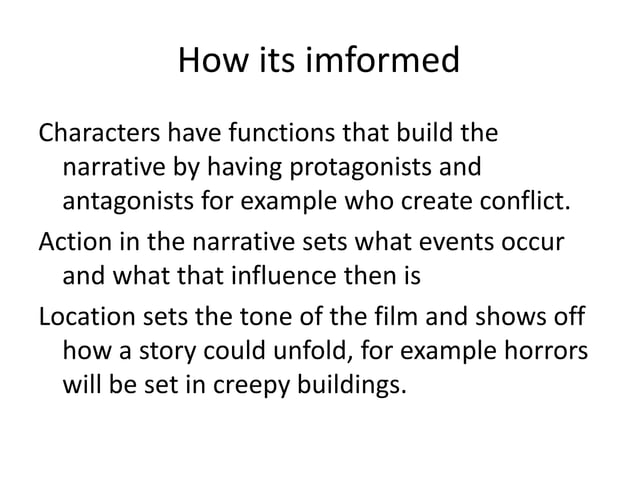 How its imformed

Characters have functions that build the narrative by having protagonists and antagonists for example who create conflict.

Action in the narrative sets what events occur and what that influence then is

Location sets the tone of the film and shows off how a story could unfold, for example horrors will be set in creepy buildings.